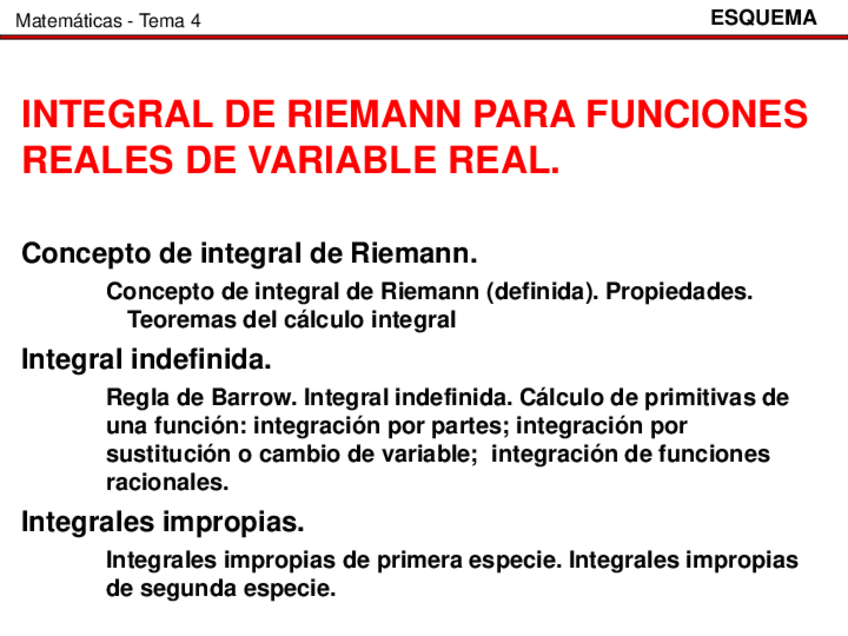 Matemáticas - Tema 4

ESQUEMA

INTEGRAL DE RIEMANN PARA FUNCIONES REALES DE VARIABLE REAL.

Concepto de integral de Riemann.

Concepto de integral de Riemann (definida). Propiedades. Teoremas del cálculo integral

Integral indefinida.

Regla de Barrow. Integral indefinida. Cálculo de primitivas de una función: integración por partes; integración por sustitución o cambio de variable; integración de funciones racionales.

Integrales impropias.

Integrales impropias de primera especie. Integrales impropias de segunda especie.